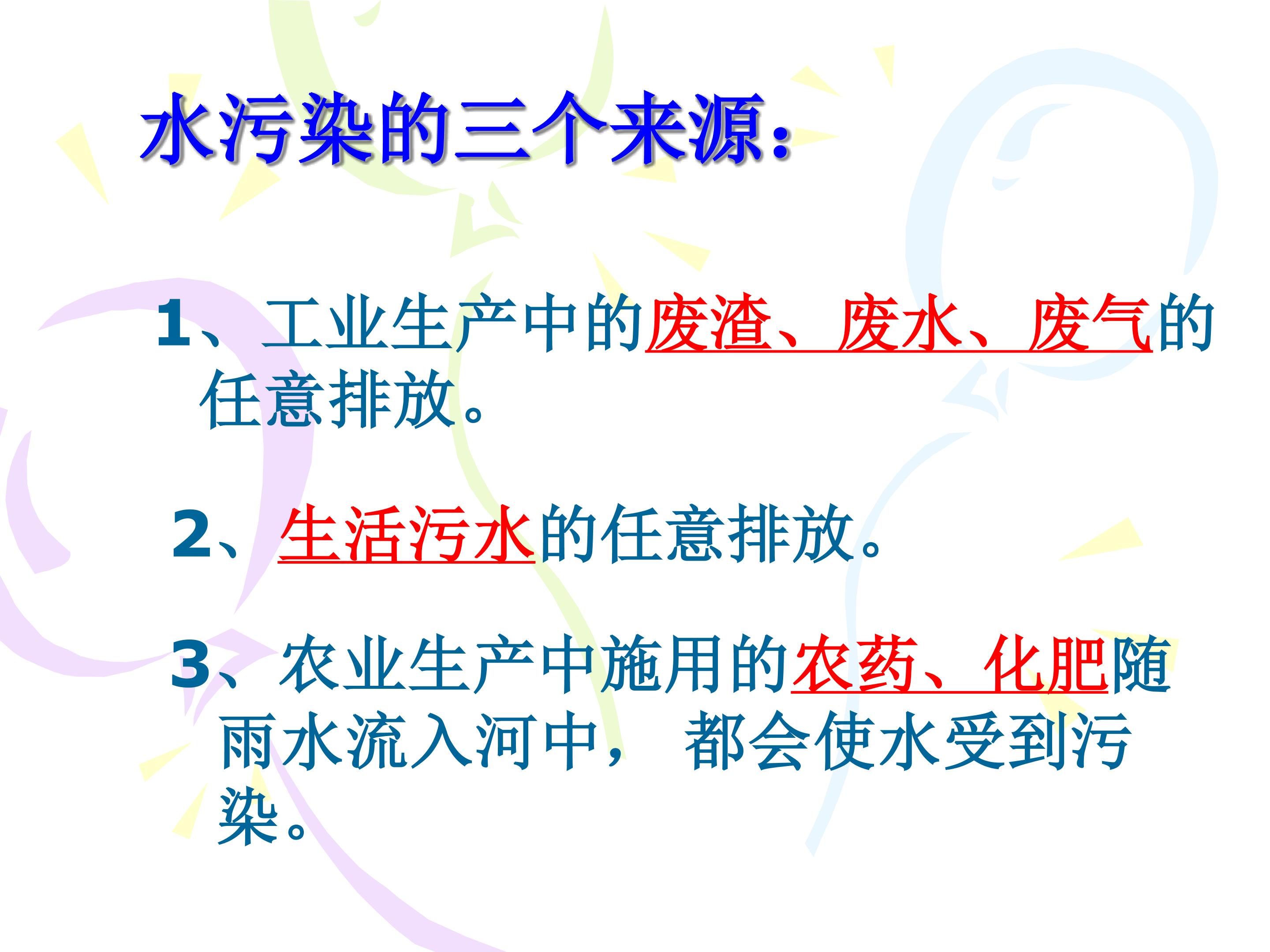 水污染的三个来源：

1、工业生产中的废渣、废水、废气的任意排放。

2、生活污水的任意排放。

3、农业生产中施用的农药、化肥随雨水流入河中，都会使水受到污染。